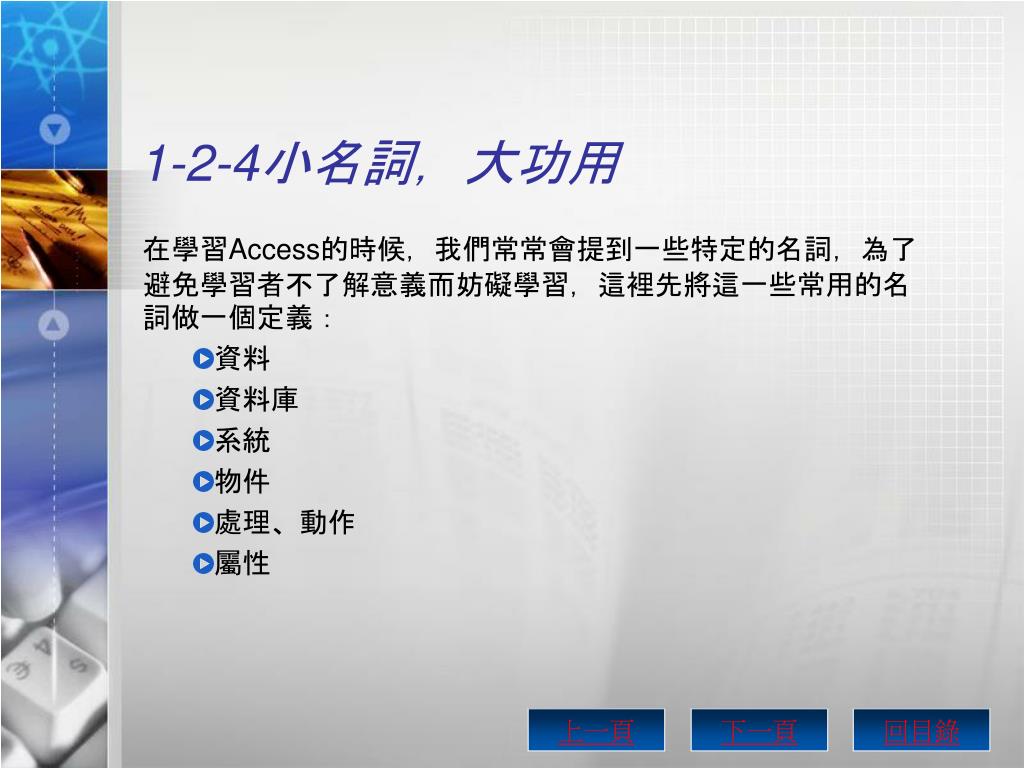 1-2-4小名詞，大功用

在學習Access的時候，我們常常會提到一些特定的名詞，為了避免學習者不了解意義而妨礙學習，這裡先將這一些常用的名詞做一個定義：

資料

資料庫

系統

物件

處理、動作

屬性

上一頁 下一頁 回目錄